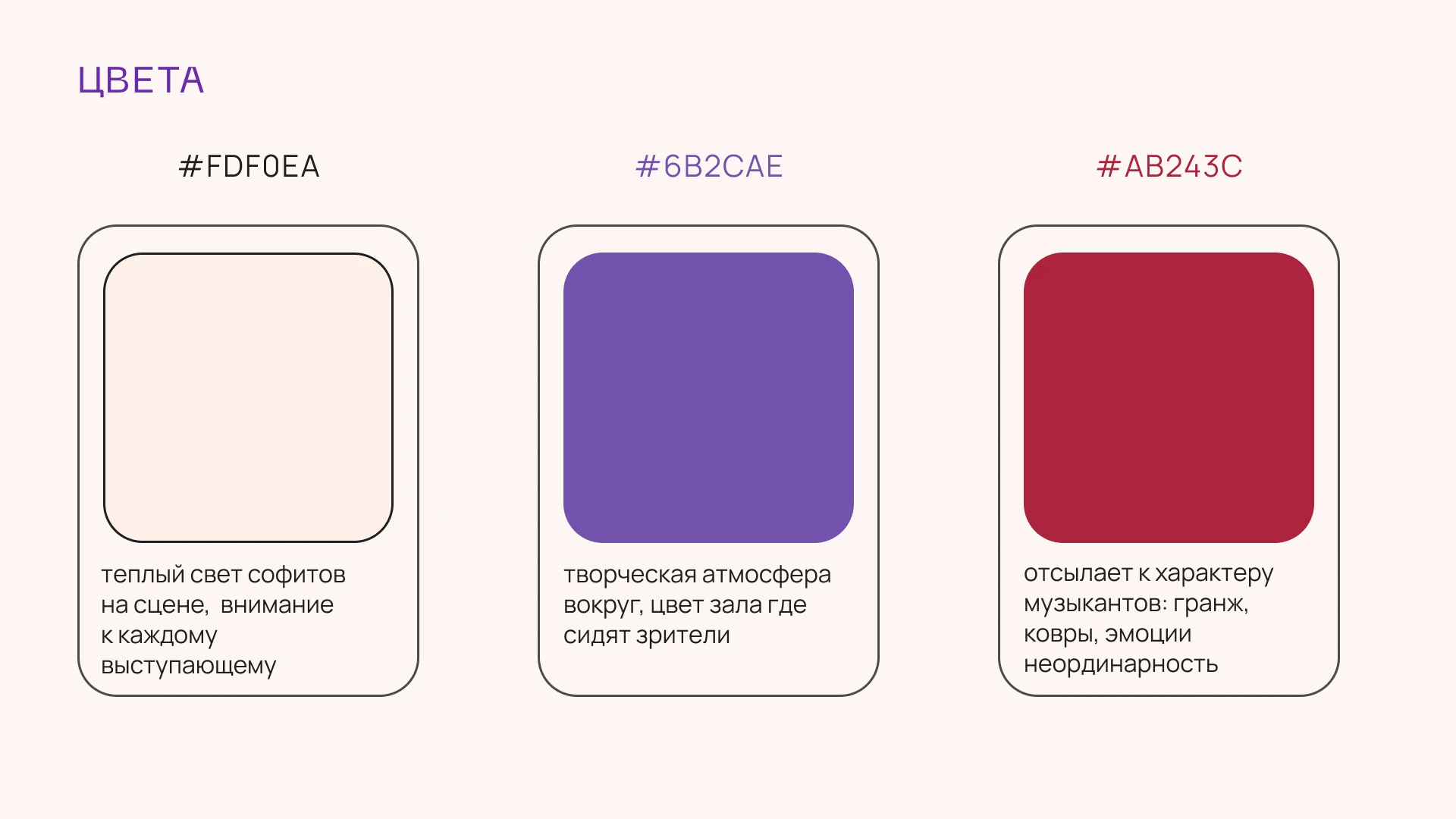 ЦВЕТА

#FDF0EA

теплый свет софитов на сцене, внимание к каждому выступающему

#6B2CAE

творческая атмосфера вокруг, цвет зала где сидят зрители

#AB243C

отсылает к характеру музыкантов: гранж, ковры, эмоции неординарность